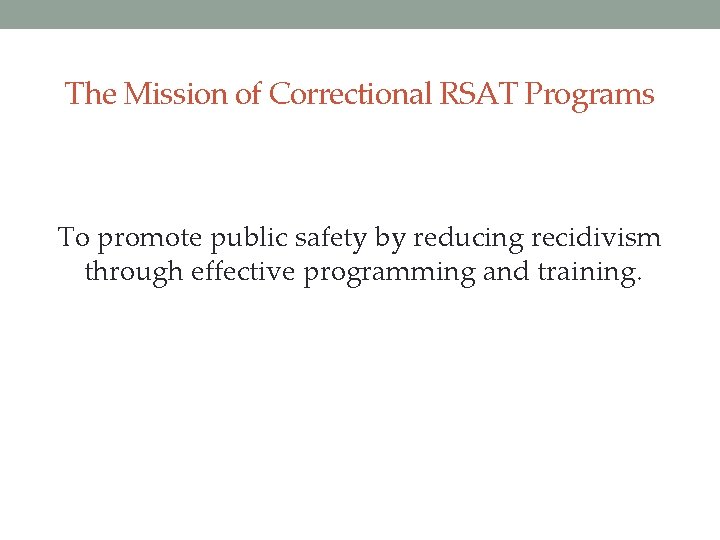 The Mission of Correctional RSAT Programs

To promote public safety by reducing recidivism through effective programming and training.